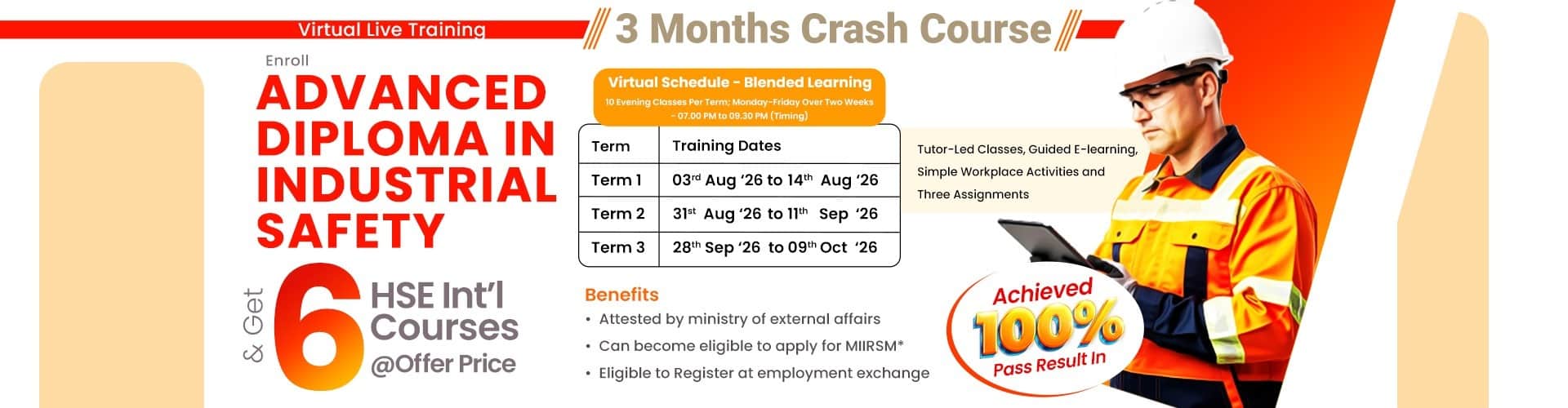 Virtual Live Training

3 Months Crash Course

Enroll

ADVANCED DIPLOMA IN INDUSTRIAL SAFETY

& Get 6 HSE Int'l Courses @Offer Price

Virtual Schedule - Blended Learning

10 Evening Classes Per Term; Monday-Friday Over Two Weeks - 07.00 PM to 09.30 PM (Timing)

| Term | Training Dates |
|---|---|
| Term 1 | 03$^{rd}$ Aug '26 to 14$^{th}$ Aug '26 |
| Term 2 | 31$^{st}$ Aug '26 to 11$^{th}$ Sep '26 |
| Term 3 | 28$^{th}$ Sep '26 to 09$^{th}$ Oct '26 |

Tutor-Led Classes, Guided E-learning, Simple Workplace Activities and Three Assignments

Benefits

• Attested by ministry of external affairs

• Can become eligible to apply for MIIRSM*

• Eligible to Register at employment exchange

Achieved 100% Pass Result In